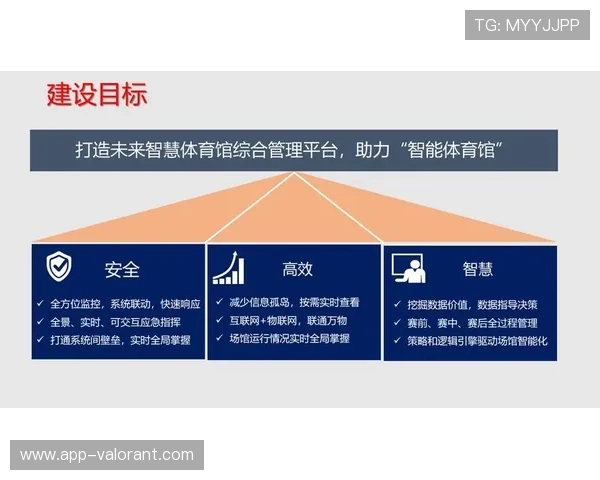 TG: MYYJJPP

建设目标

打造未来智慧体育馆综合管理平台，助力“智能体育馆”

安全

✓ 全方位监控，系统联动，快速响应
✓ 全景、实时、可交互应急指挥
✓ 打通系统间壁垒，实时全局掌握

高效

✓ 减少信息孤岛，按需实时查看
✓ 互联网+物联网，联通万物
✓ 场馆运行情况实时全局掌握

智慧

✓ 挖掘数据价值，数据指导决策
✓ 赛前、赛中、赛后全过程管理
✓ 策略和逻辑引擎驱动场馆智能化

www.app-valorant.com